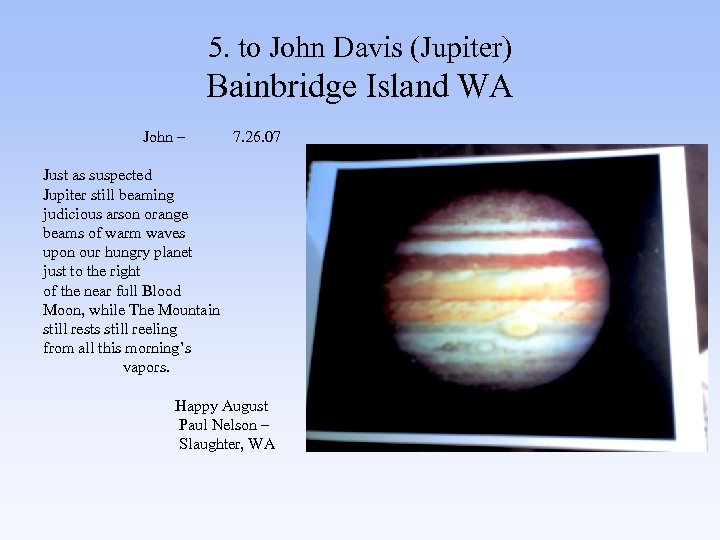 5. to John Davis (Jupiter)
Bainbridge Island WA

John – 7.26.07

Just as suspected
Jupiter still beaming
judicious arson orange
beams of warm waves
upon our hungry planet
just to the right
of the near full Blood
Moon, while The Mountain
still rests still reeling
from all this morning's
vapors.

Happy August
Paul Nelson –
Slaughter, WA